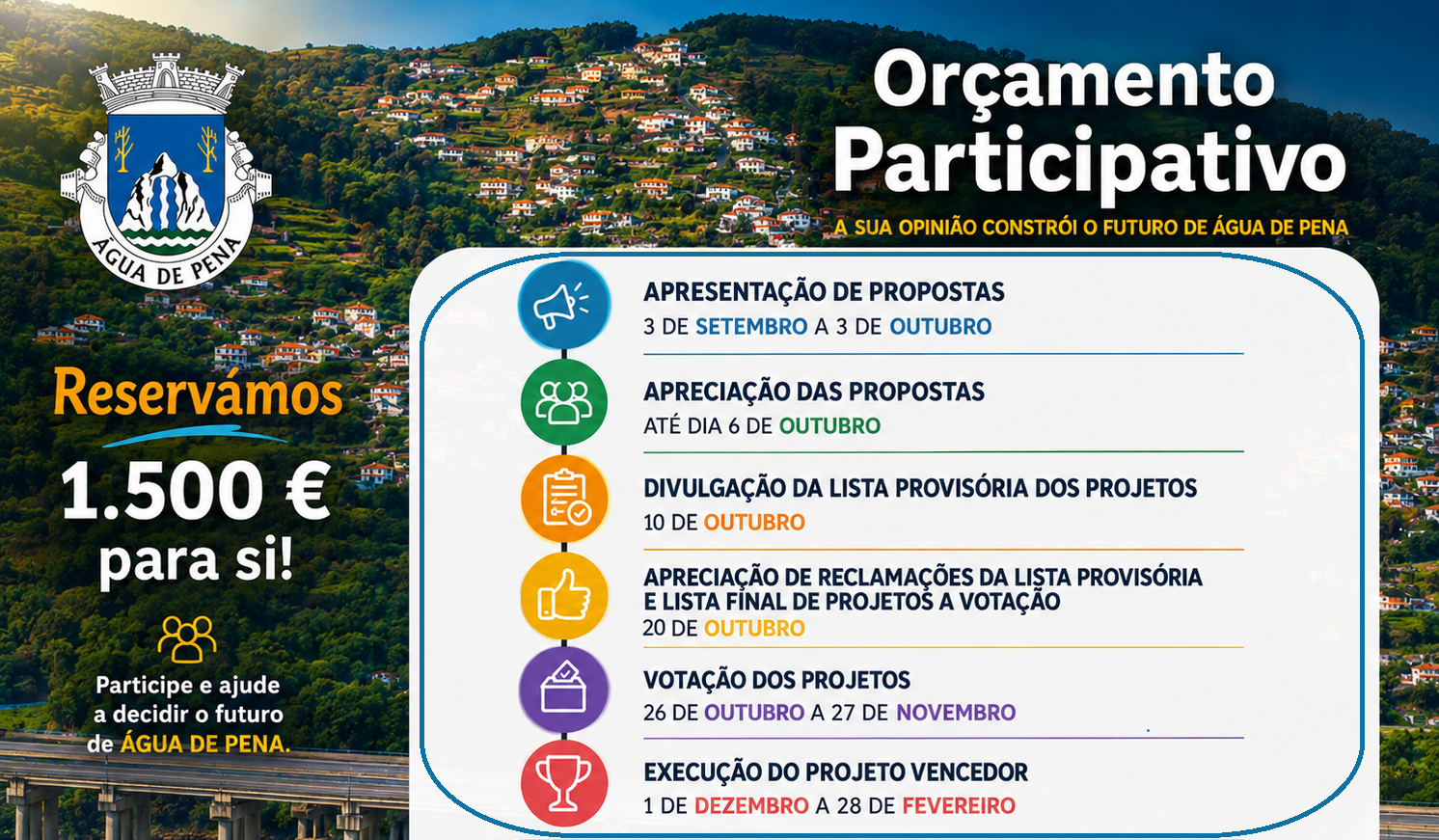 ÁGUA DE PENA

Orçamento Participativo

A SUA OPINIÃO CONSTRÓI O FUTURO DE ÁGUA DE PENA

Reservámos

1.500 €

para si!

Participe e ajude a decidir o futuro de ÁGUA DE PENA.

APRESENTAÇÃO DE PROPOSTAS
3 DE SETEMBRO A 3 DE OUTUBRO

APRECIAÇÃO DAS PROPOSTAS
ATÉ DIA 6 DE OUTUBRO

DIVULGAÇÃO DA LISTA PROVISÓRIA DOS PROJETOS
10 DE OUTUBRO

APRECIAÇÃO DE RECLAMAÇÕES DA LISTA PROVISÓRIA E LISTA FINAL DE PROJETOS A VOTAÇÃO
20 DE OUTUBRO

VOTAÇÃO DOS PROJETOS
26 DE OUTUBRO A 27 DE NOVEMBRO

EXECUÇÃO DO PROJETO VENCEDOR
1 DE DEZEMBRO A 28 DE FEVEREIRO